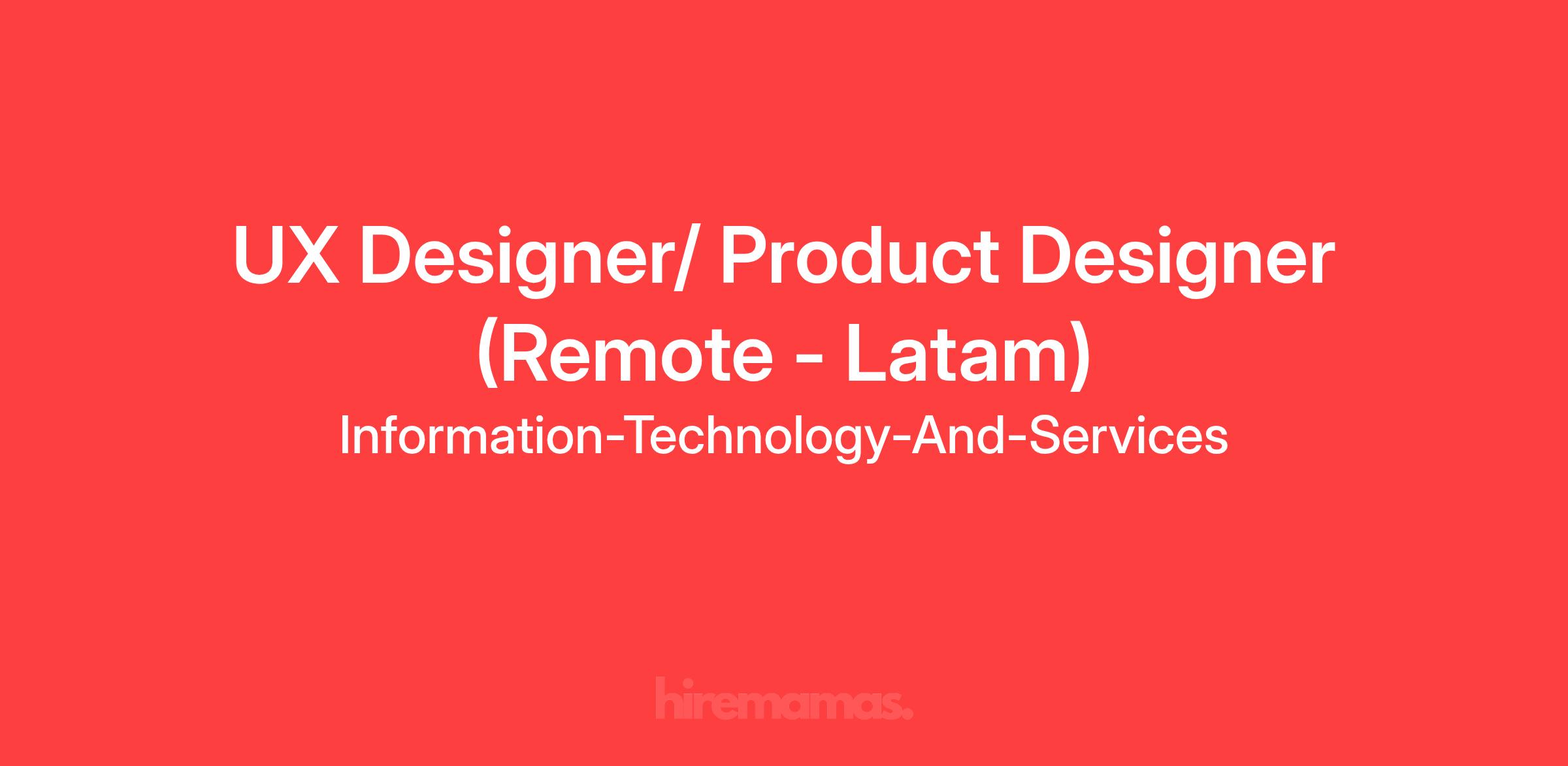 UX Designer/ Product Designer (Remote - Latam)

Information-Technology-And-Services

hiremamas.